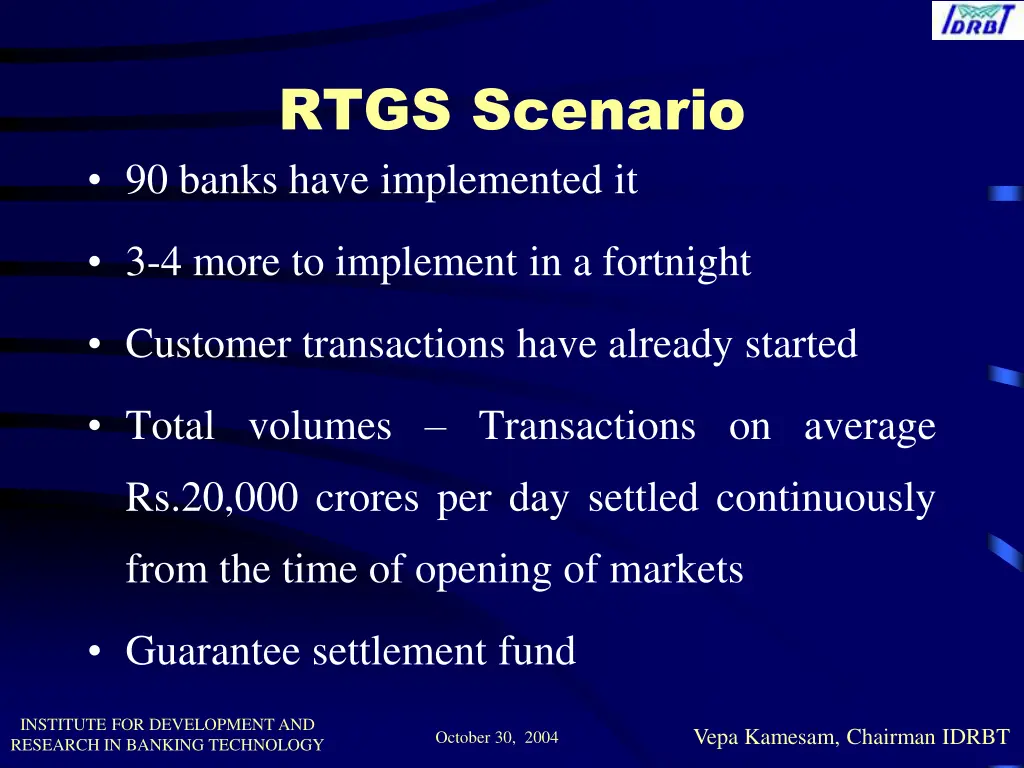 IDRBT

RTGS Scenario

• 90 banks have implemented it

• 3-4 more to implement in a fortnight

• Customer transactions have already started

• Total volumes – Transactions on average Rs.20,000 crores per day settled continuously from the time of opening of markets

• Guarantee settlement fund

INSTITUTE FOR DEVELOPMENT AND RESEARCH IN BANKING TECHNOLOGY

October 30, 2004

Vepa Kamesam, Chairman IDRBT